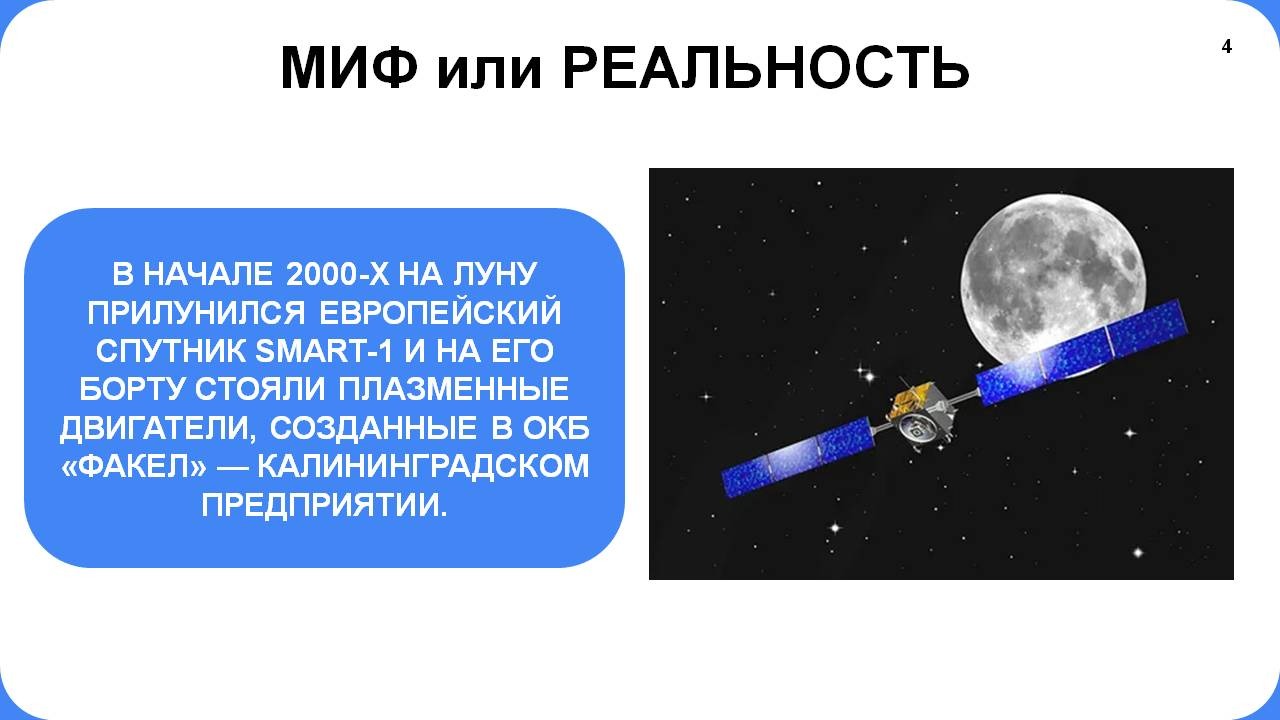 МИФ или РЕАЛЬНОСТЬ

4

В НАЧАЛЕ 2000-Х НА ЛУНУ ПРИЛУНИЛСЯ ЕВРОПЕЙСКИЙ СПУТНИК SMART-1 И НА ЕГО БОРТУ СТОЯЛИ ПЛАЗМЕННЫЕ ДВИГАТЕЛИ, СОЗДАННЫЕ В ОКБ «ФАКЕЛ» — КАЛИНИНГРАДСКОМ ПРЕДПРИЯТИИ.